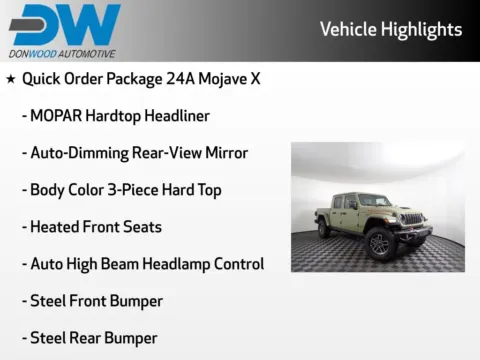 DW
DONWOOD AUTOMOTIVE

Vehicle Highlights

★ Quick Order Package 24A Mojave X

- MOPAR Hardtop Headliner

- Auto-Dimming Rear-View Mirror

- Body Color 3-Piece Hard Top

- Heated Front Seats

- Auto High Beam Headlamp Control

- Steel Front Bumper

- Steel Rear Bumper